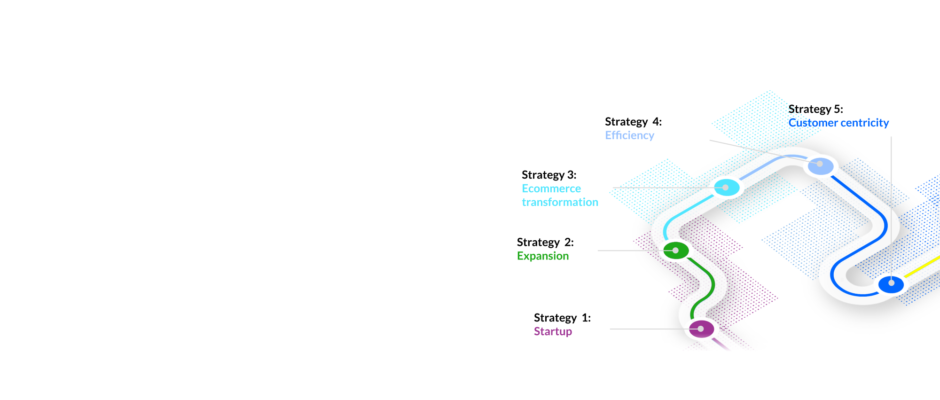 Strategy 5:
Customer centricity

Strategy 4:
Efficiency

Strategy 3:
Ecommerce transformation

Strategy 2:
Expansion

Strategy 1:
Startup